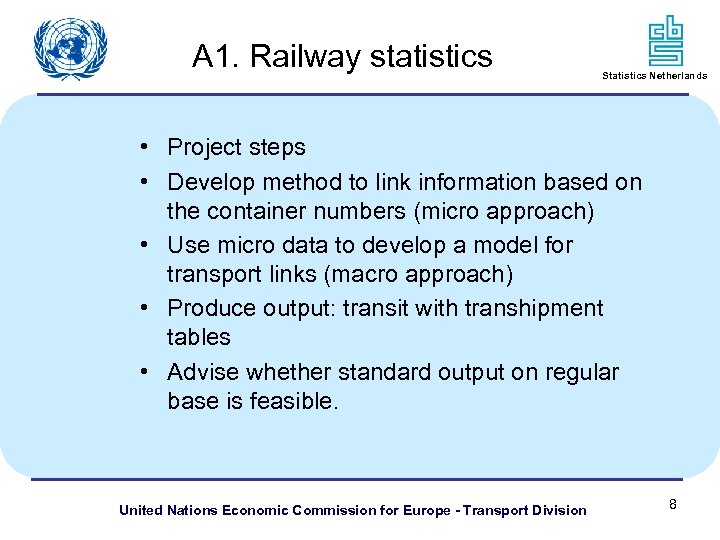 A1. Railway statistics

cbs

Statistics Netherlands

• Project steps
• Develop method to link information based on the container numbers (micro approach)
• Use micro data to develop a model for transport links (macro approach)
• Produce output: transit with transhipment tables
• Advise whether standard output on regular base is feasible.

United Nations Economic Commission for Europe - Transport Division

8